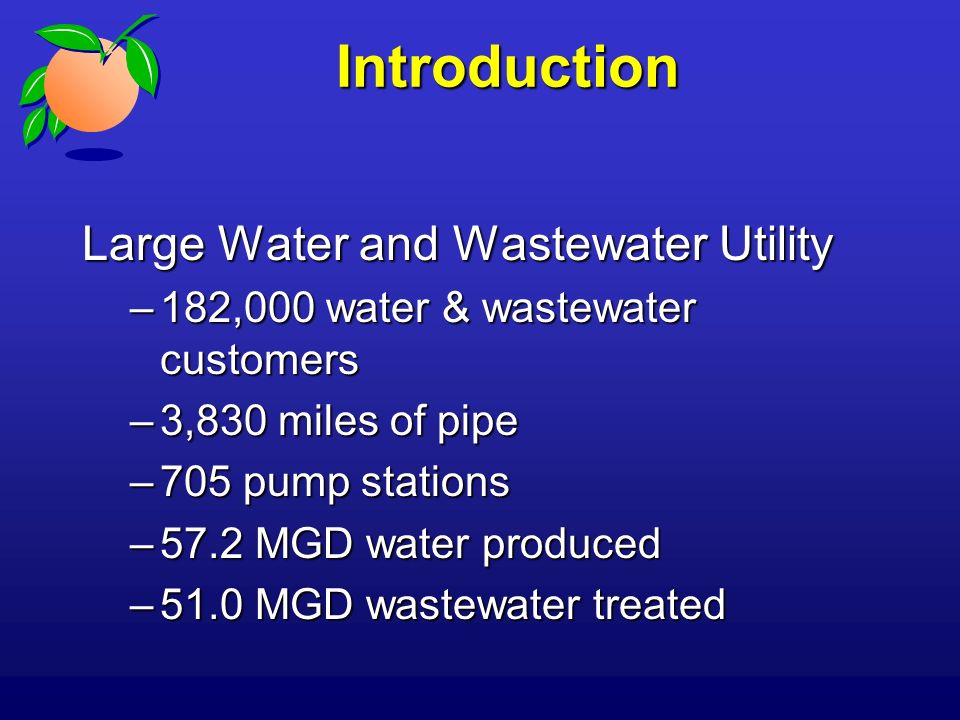 Introduction

Large Water and Wastewater Utility

– 182,000 water & wastewater customers
– 3,830 miles of pipe
– 705 pump stations
– 57.2 MGD water produced
– 51.0 MGD wastewater treated